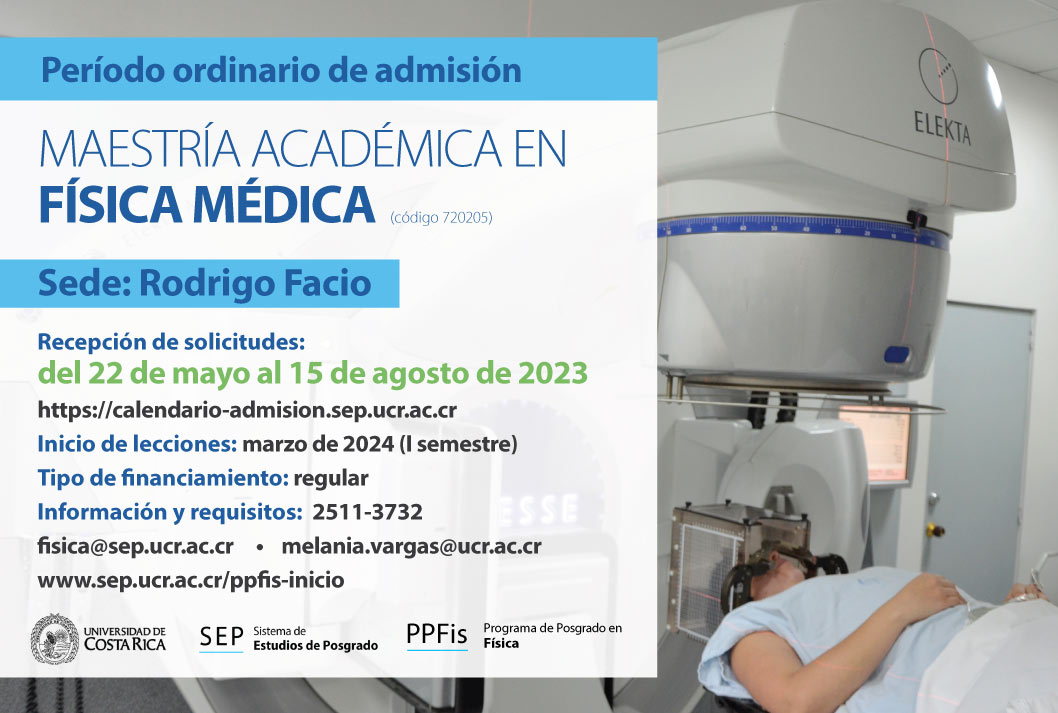 Período ordinario de admisión

MAESTRÍA ACADÉMICA EN
FÍSICA MÉDICA (código 720205)

Sede: Rodrigo Facio

Recepción de solicitudes:
del 22 de mayo al 15 de agosto de 2023
https://calendario-admision.sep.ucr.ac.cr
Inicio de lecciones: marzo de 2024 (I semestre)
Tipo de financiamiento: regular
Información y requisitos: 2511-3732
fisica@sep.ucr.ac.cr • melania.vargas@ucr.ac.cr
www.sep.ucr.ac.cr/ppfis-inicio

UNIVERSIDAD DE COSTA RICA
SEP Sistema de Estudios de Posgrado
PPFis Programa de Posgrado en Física

ELEKTA